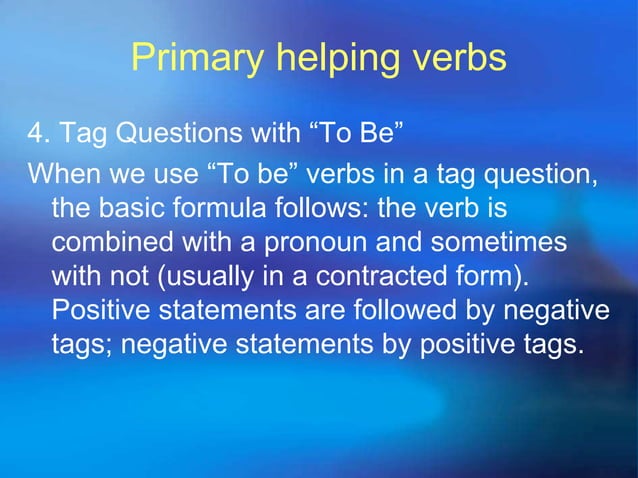 Primary helping verbs

4. Tag Questions with “To Be”

When we use “To be” verbs in a tag question, the basic formula follows: the verb is combined with a pronoun and sometimes with not (usually in a contracted form). Positive statements are followed by negative tags; negative statements by positive tags.